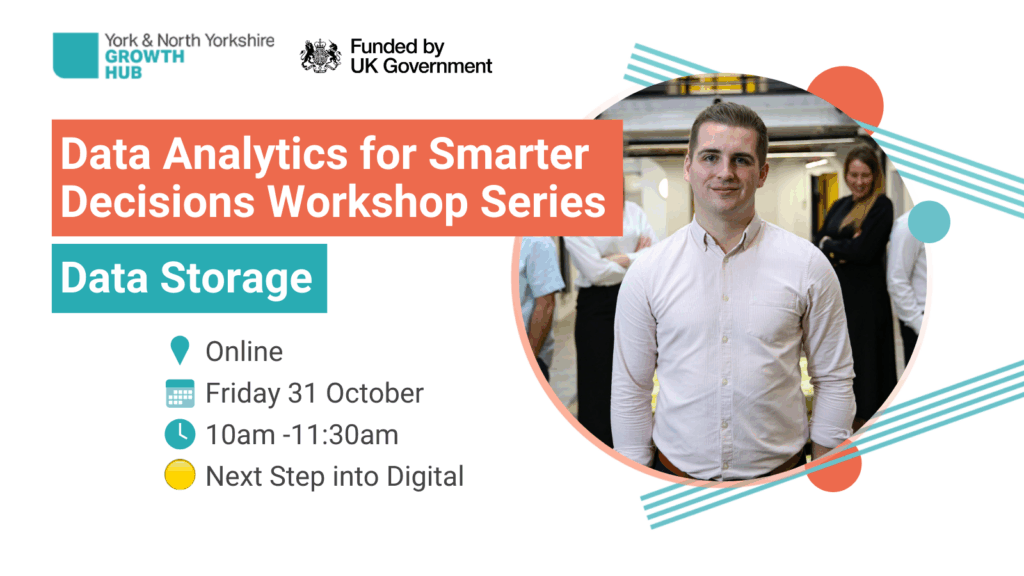 York & North Yorkshire
GROWTH
HUB

Funded by
UK Government

Data Analytics for Smarter Decisions Workshop Series

Data Storage

Online

Friday 31 October

10am -11:30am

Next Step into Digital